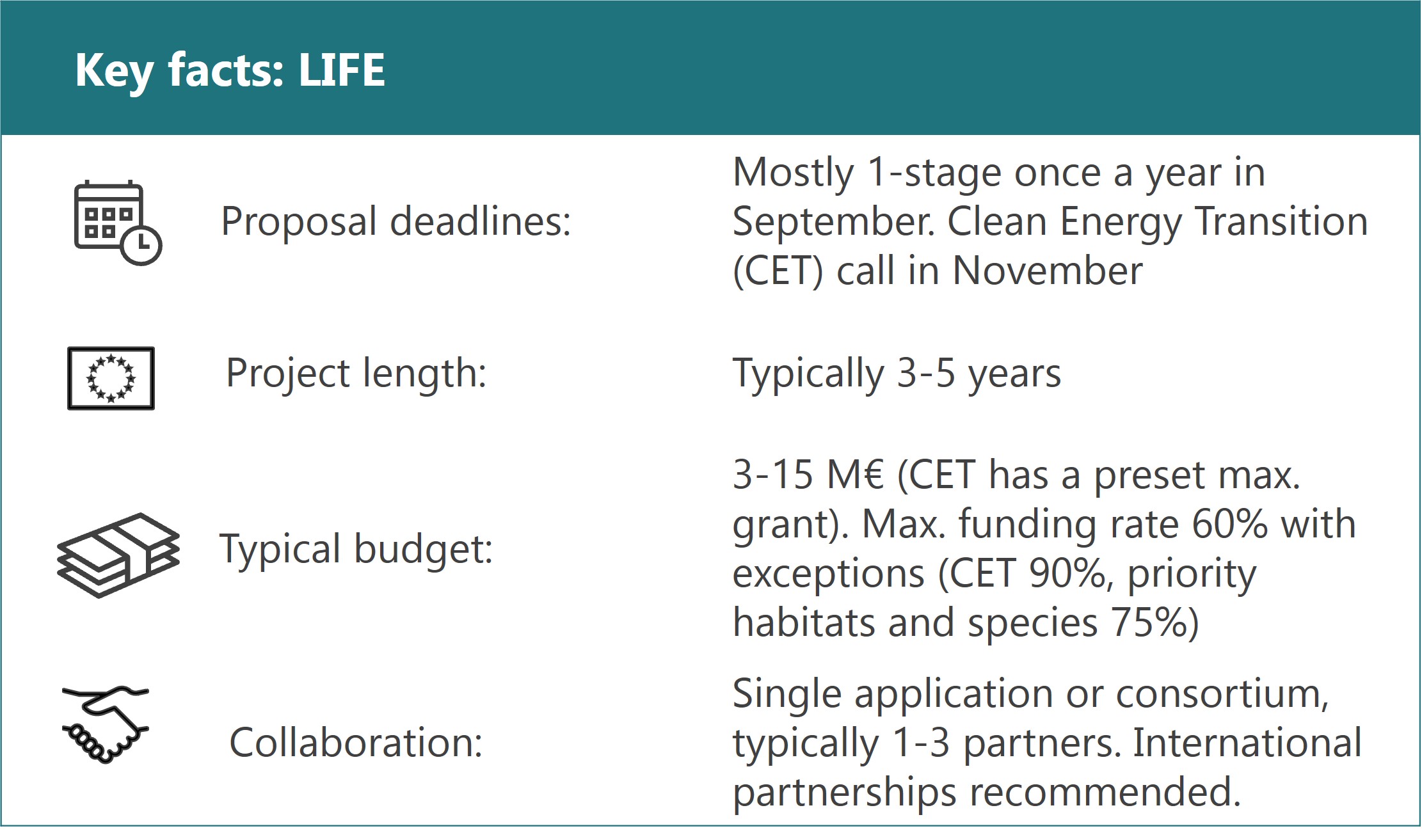 Key facts: LIFE

| | |
|---|---|
| Proposal deadlines: | Mostly 1-stage once a year in September. Clean Energy Transition (CET) call in November |
| Project length: | Typically 3-5 years |
| Typical budget: | 3-15 M€ (CET has a preset max. grant). Max. funding rate 60% with exceptions (CET 90%, priority habitats and species 75%) |
| Collaboration: | Single application or consortium, typically 1-3 partners. International partnerships recommended. |